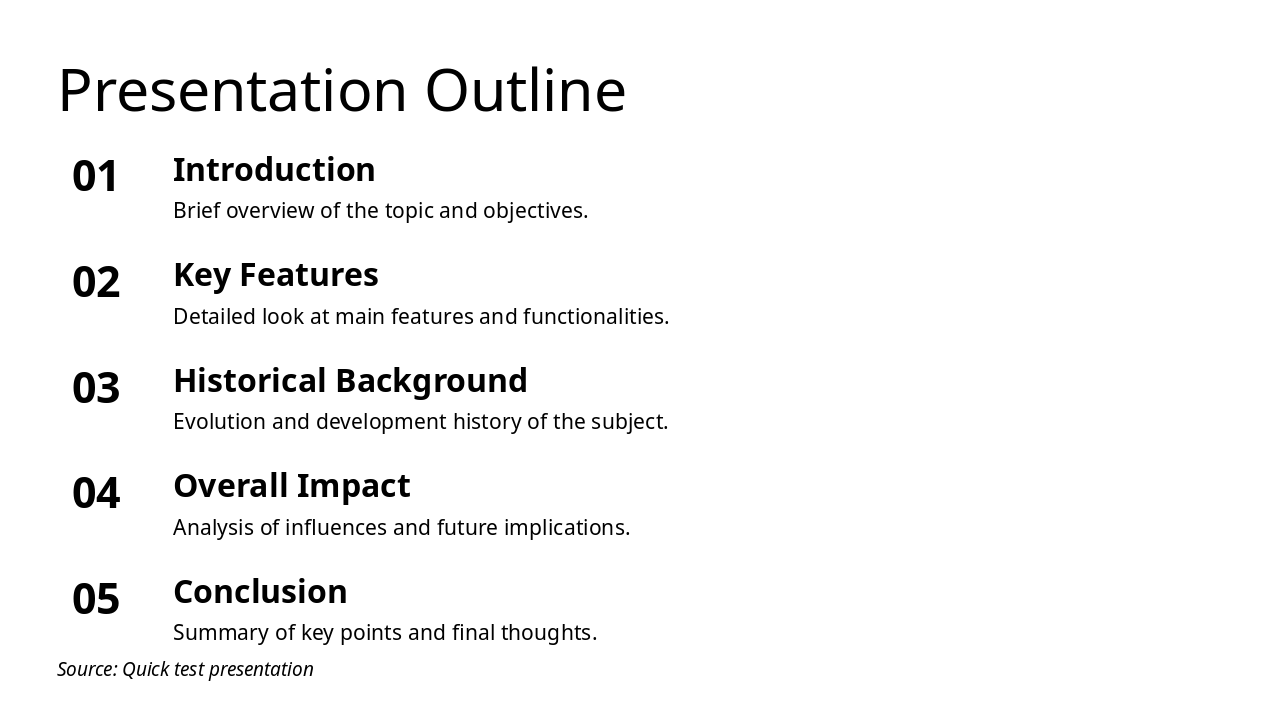 Presentation Outline

01
Introduction
Brief overview of the topic and objectives.

02
Key Features
Detailed look at main features and functionalities.

03
Historical Background
Evolution and development history of the subject.

04
Overall Impact
Analysis of influences and future implications.

05
Conclusion
Summary of key points and final thoughts.

Source: Quick test presentation